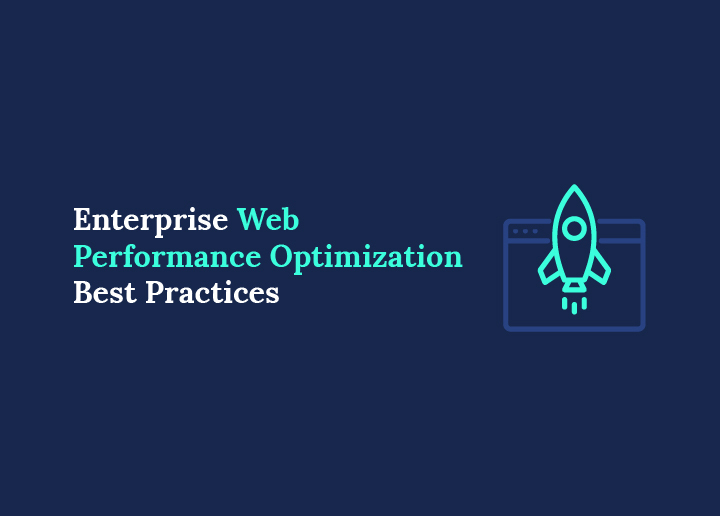 Enterprise Web Performance Optimization Best Practices